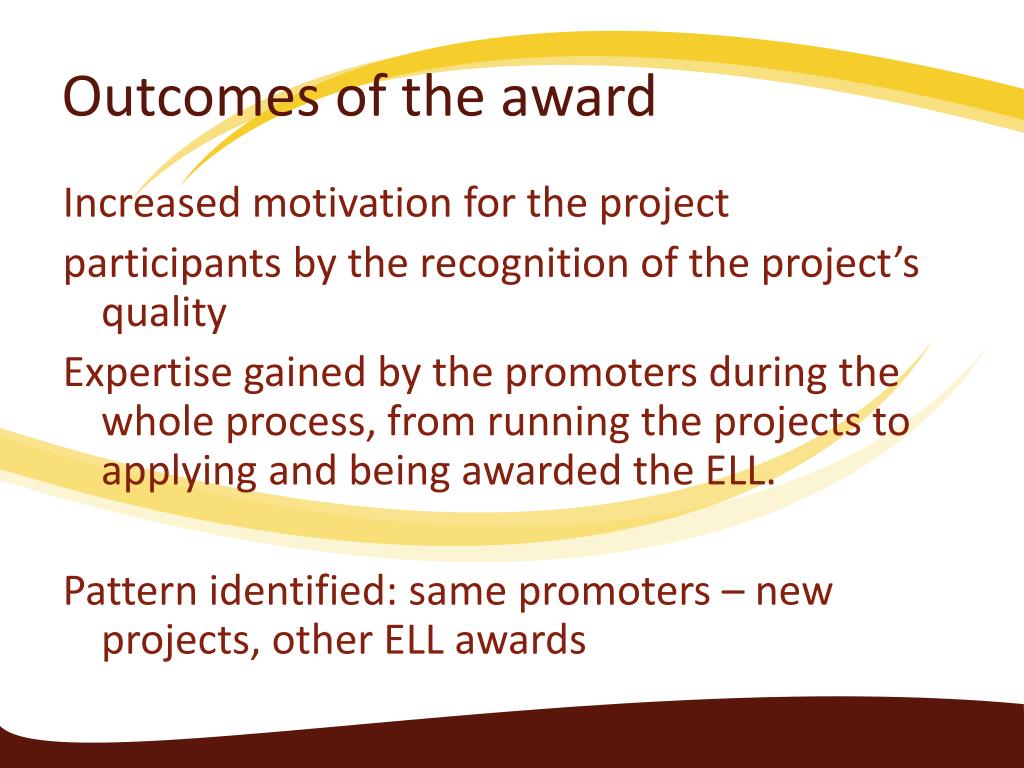 Outcomes of the award

Increased motivation for the project

participants by the recognition of the project’s quality

Expertise gained by the promoters during the whole process, from running the projects to applying and being awarded the ELL.

Pattern identified: same promoters – new projects, other ELL awards